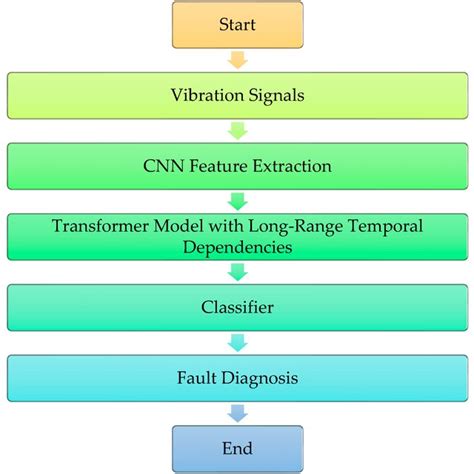 Start

Vibration Signals

CNN Feature Extraction

Transformer Model with Long-Range Temporal Dependencies

Classifier

Fault Diagnosis

End